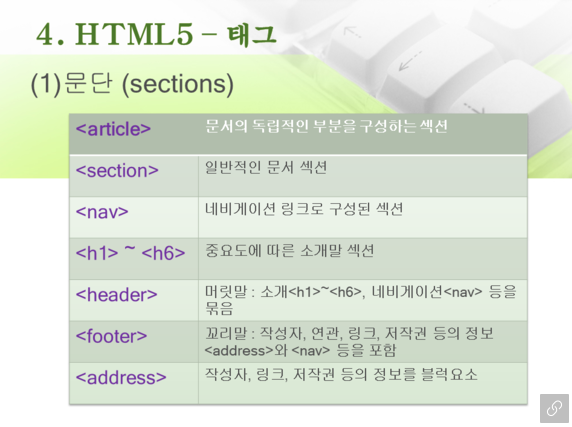 4. HTML5 – 태그

(1)문단 (sections)

| <article> | 문서의 독립적인 부분을 구성하는 섹션 |
|---|---|
| <section> | 일반적인 문서 섹션 |
| <nav> | 네비게이션 링크로 구성된 섹션 |
| <h1> ~ <h6> | 중요도에 따른 소개말 섹션 |
| <header> | 머릿말 : 소개<h1>~<h6>, 네비게이션<nav> 등을 묶음 |
| <footer> | 꼬리말 : 작성자, 연관, 링크, 저작권 등의 정보 <address>와 <nav> 등을 포함 |
| <address> | 작성자, 링크, 저작권 등의 정보를 블럭요소 |